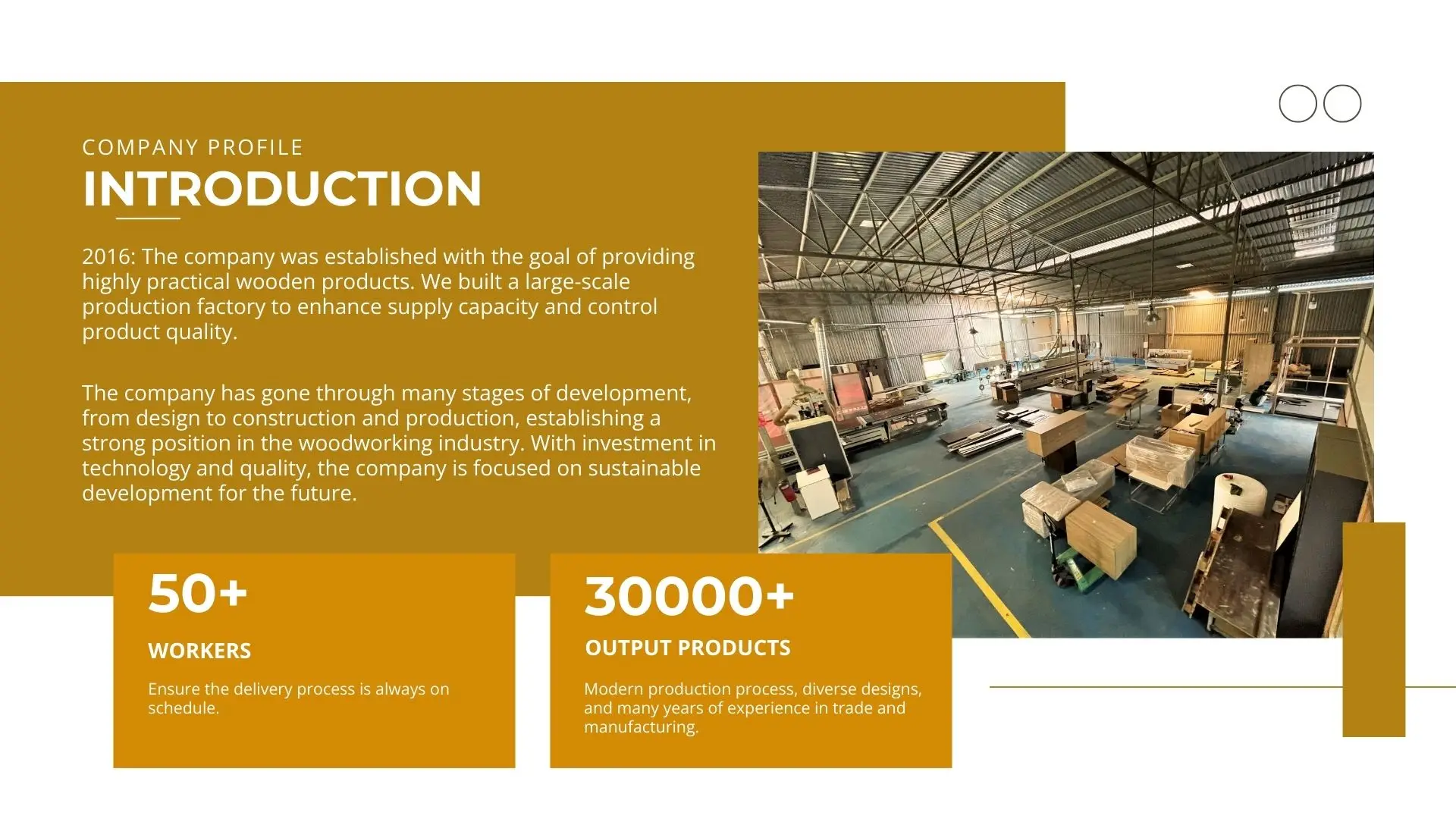 COMPANY PROFILE
INTRODUCTION

2016: The company was established with the goal of providing highly practical wooden products. We built a large-scale production factory to enhance supply capacity and control product quality.

The company has gone through many stages of development, from design to construction and production, establishing a strong position in the woodworking industry. With investment in technology and quality, the company is focused on sustainable development for the future.

50+

WORKERS

Ensure the delivery process is always on schedule.

30000+

OUTPUT PRODUCTS

Modern production process, diverse designs, and many years of experience in trade and manufacturing.